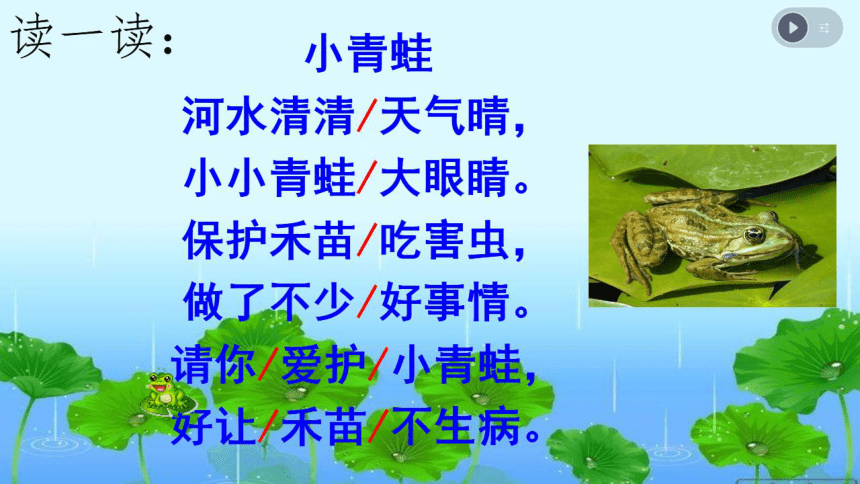 读一读：

小青蛙

河水清清/天气晴，
小小青蛙/大眼睛。
保护禾苗/吃害虫，
做了不少/好事情。
请你/爱护/小青蛙，
好让/禾苗/不生病。